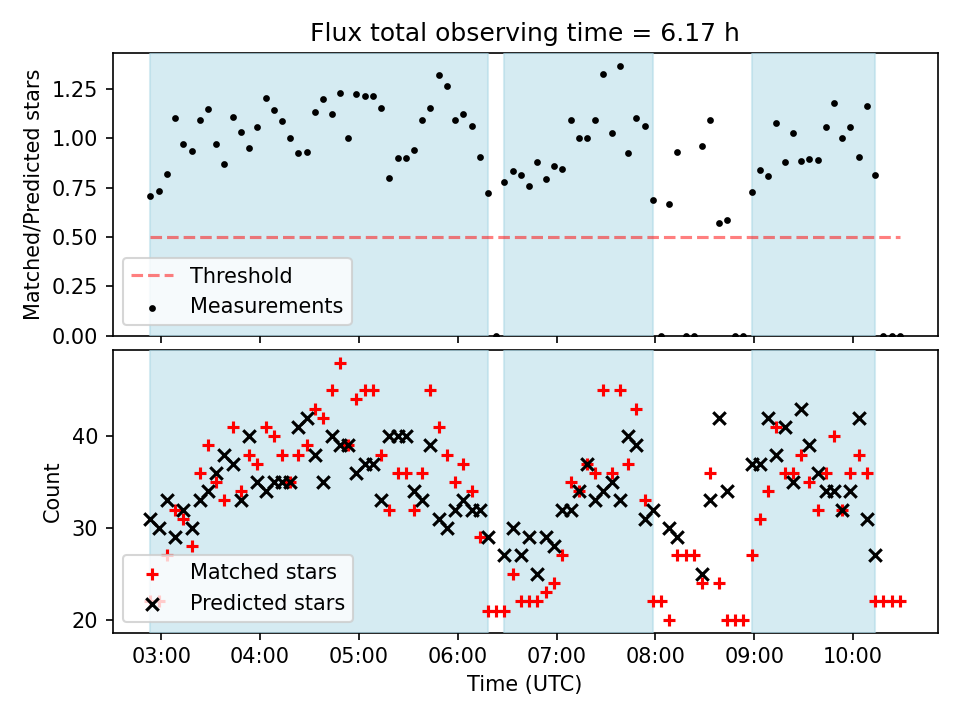 Flux total observing time = 6.17 h

Matched/Predicted stars

1.25
1.00
0.75
0.50
0.25
0.00

Threshold
Measurements

Count

40
30
20

Matched stars
Predicted stars

03:00
04:00
05:00
06:00
07:00
08:00
09:00
10:00

Time (UTC)